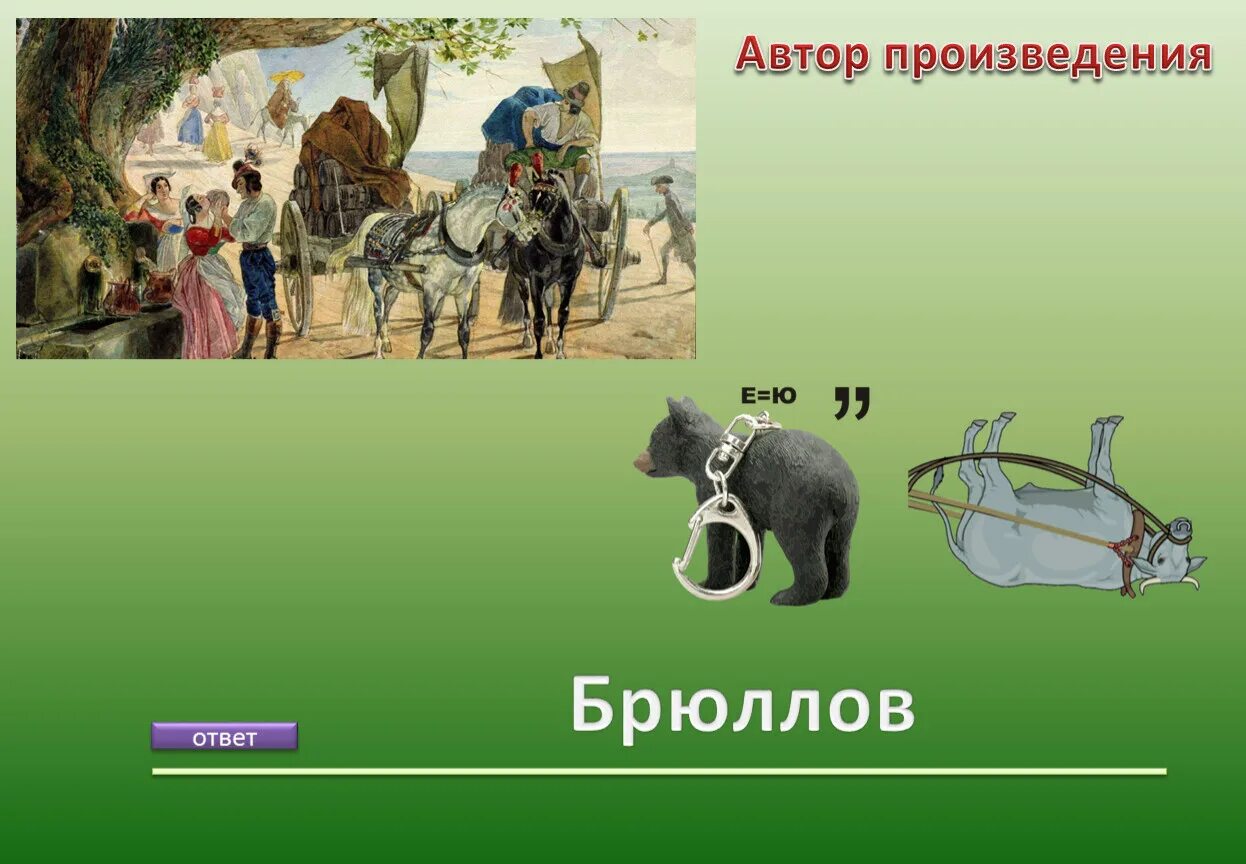 Автор произведения

Е=Ю ,,

Брюллов

ответ